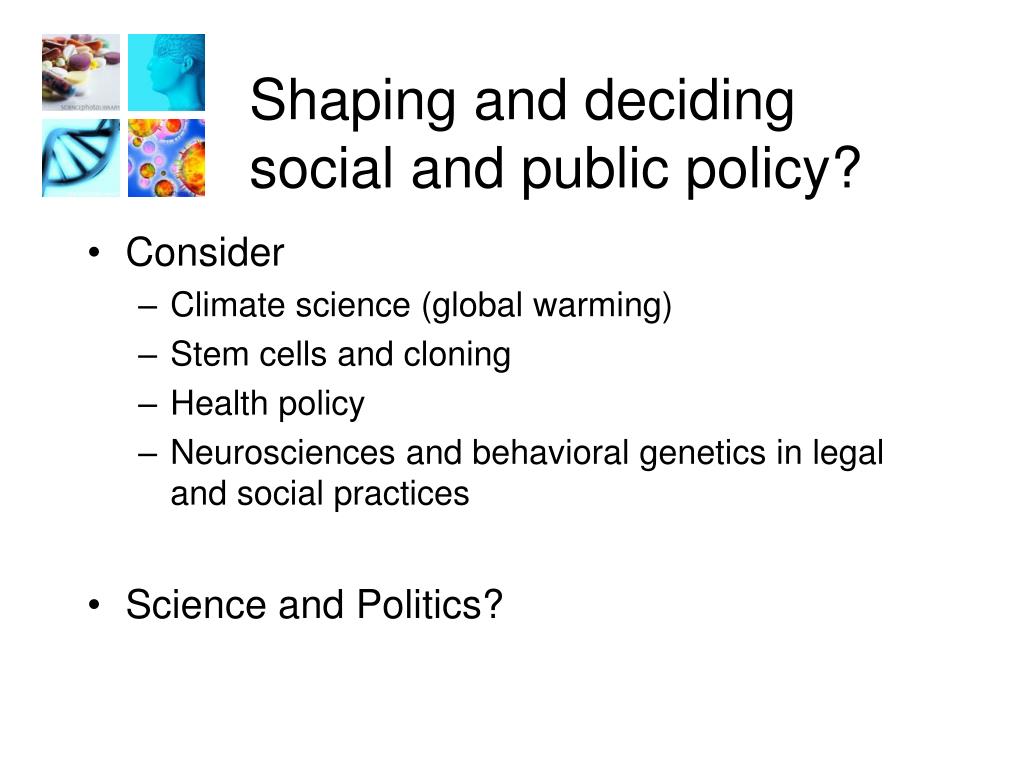 Shaping and deciding social and public policy?

• Consider
– Climate science (global warming)
– Stem cells and cloning
– Health policy
– Neurosciences and behavioral genetics in legal and social practices

• Science and Politics?